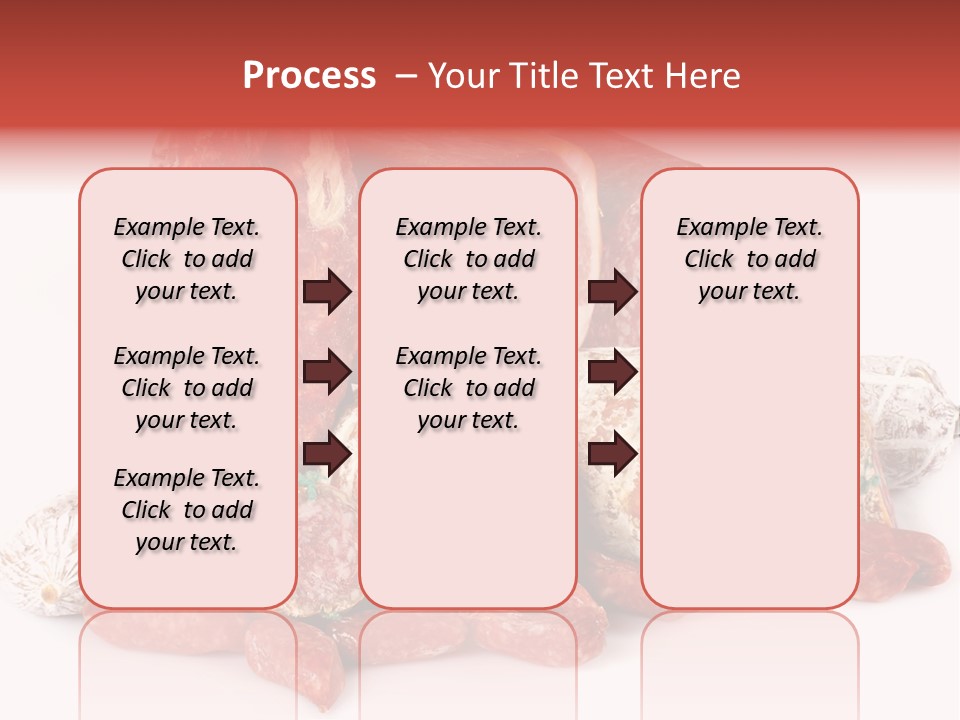 Process – Your Title Text Here

Example Text. Click to add your text.

Example Text. Click to add your text.

Example Text. Click to add your text.

Example Text. Click to add your text.

Example Text. Click to add your text.

Example Text. Click to add your text.